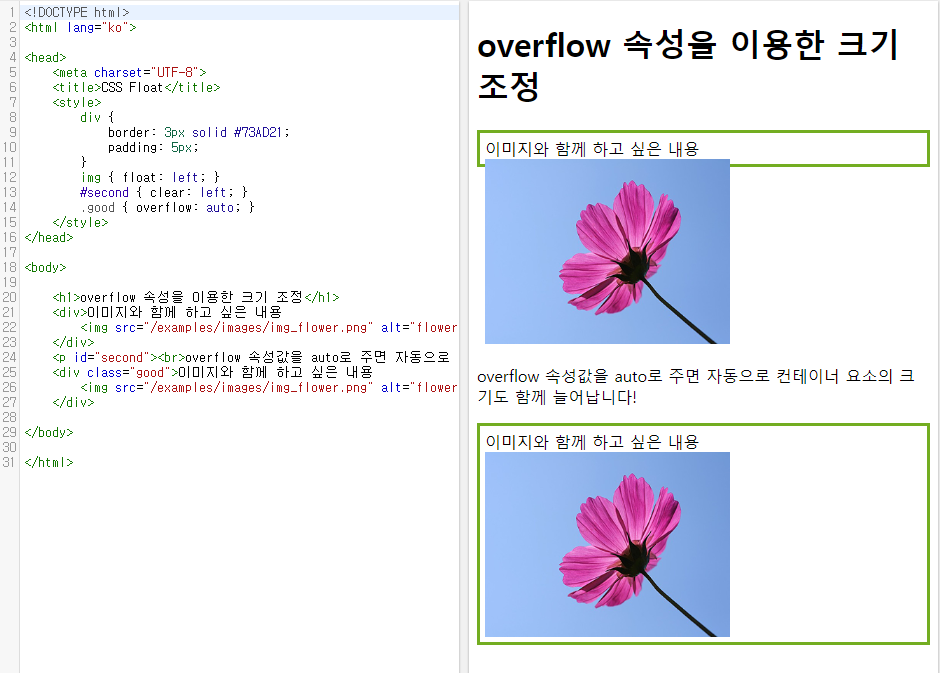 1 <!DOCTYPE html>
2 <html lang="ko">
3
4 <head>
5     <meta charset="UTF-8">
6     <title>CSS Float</title>
7     <style>
8         div {
9             border: 3px solid #73AD21;
10            padding: 5px;
11        }
12        img { float: left; }
13        #second { clear: left; }
14        .good { overflow: auto; }
15    </style>
16 </head>
17
18 <body>
19
20    <h1>overflow 속성을 이용한 크기 조정</h1>
21    <div>이미지와 함께 하고 싶은 내용
22        <img src="/examples/images/img_flower.png" alt="flower
23    </div>
24    <p id="second"><br>overflow 속성값을 auto로 주면 자동으로
25    <div class="good">이미지와 함께 하고 싶은 내용
26        <img src="/examples/images/img_flower.png" alt="flower
27    </div>
28
29 </body>
30
31 </html>

overflow 속성을 이용한 크기 조정

이미지와 함께 하고 싶은 내용

overflow 속성값을 auto로 주면 자동으로 컨테이너 요소의 크기도 함께 늘어납니다!

이미지와 함께 하고 싶은 내용